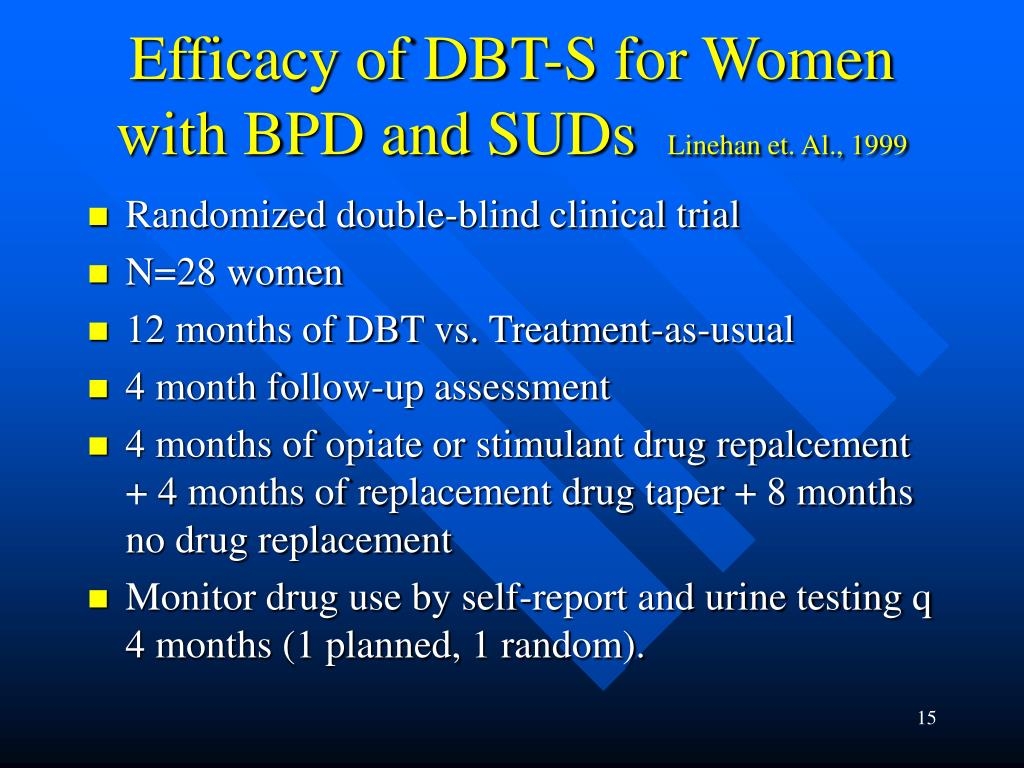 Efficacy of DBT-S for Women with BPD and SUDs Linehan et. Al., 1999

- Randomized double-blind clinical trial
- N=28 women
- 12 months of DBT vs. Treatment-as-usual
- 4 month follow-up assessment
- 4 months of opiate or stimulant drug repalcement + 4 months of replacement drug taper + 8 months no drug replacement
- Monitor drug use by self-report and urine testing q 4 months (1 planned, 1 random).

15